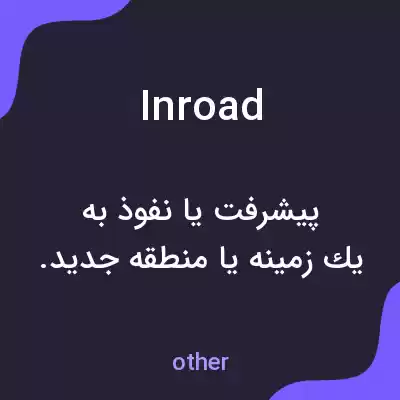 Inroad

پیشرفت یا نفوذ به یك زمینه یا منطقه جدید.

other